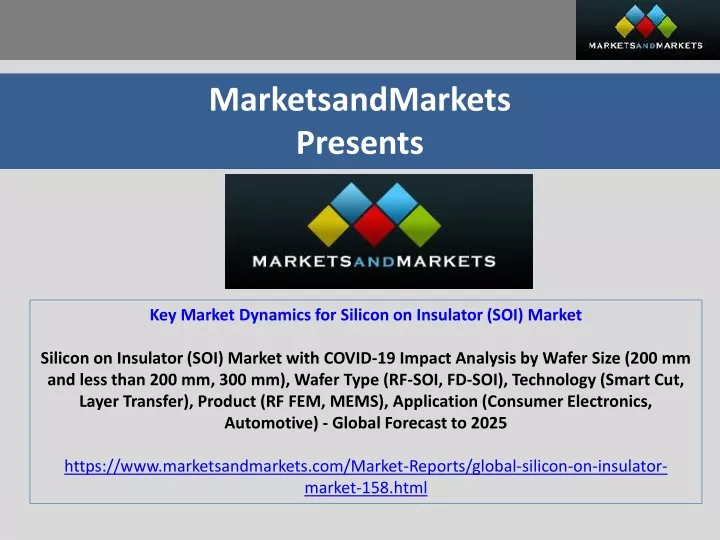 MARKETSANDMARKETS

MarketsandMarkets Presents

MARKETSANDMARKETS

Key Market Dynamics for Silicon on Insulator (SOI) Market

Silicon on Insulator (SOI) Market with COVID-19 Impact Analysis by Wafer Size (200 mm and less than 200 mm, 300 mm), Wafer Type (RF-SOI, FD-SOI), Technology (Smart Cut, Layer Transfer), Product (RF FEM, MEMS), Application (Consumer Electronics, Automotive) - Global Forecast to 2025

https://www.marketsandmarkets.com/Market-Reports/global-silicon-on-insulator-market-158.html